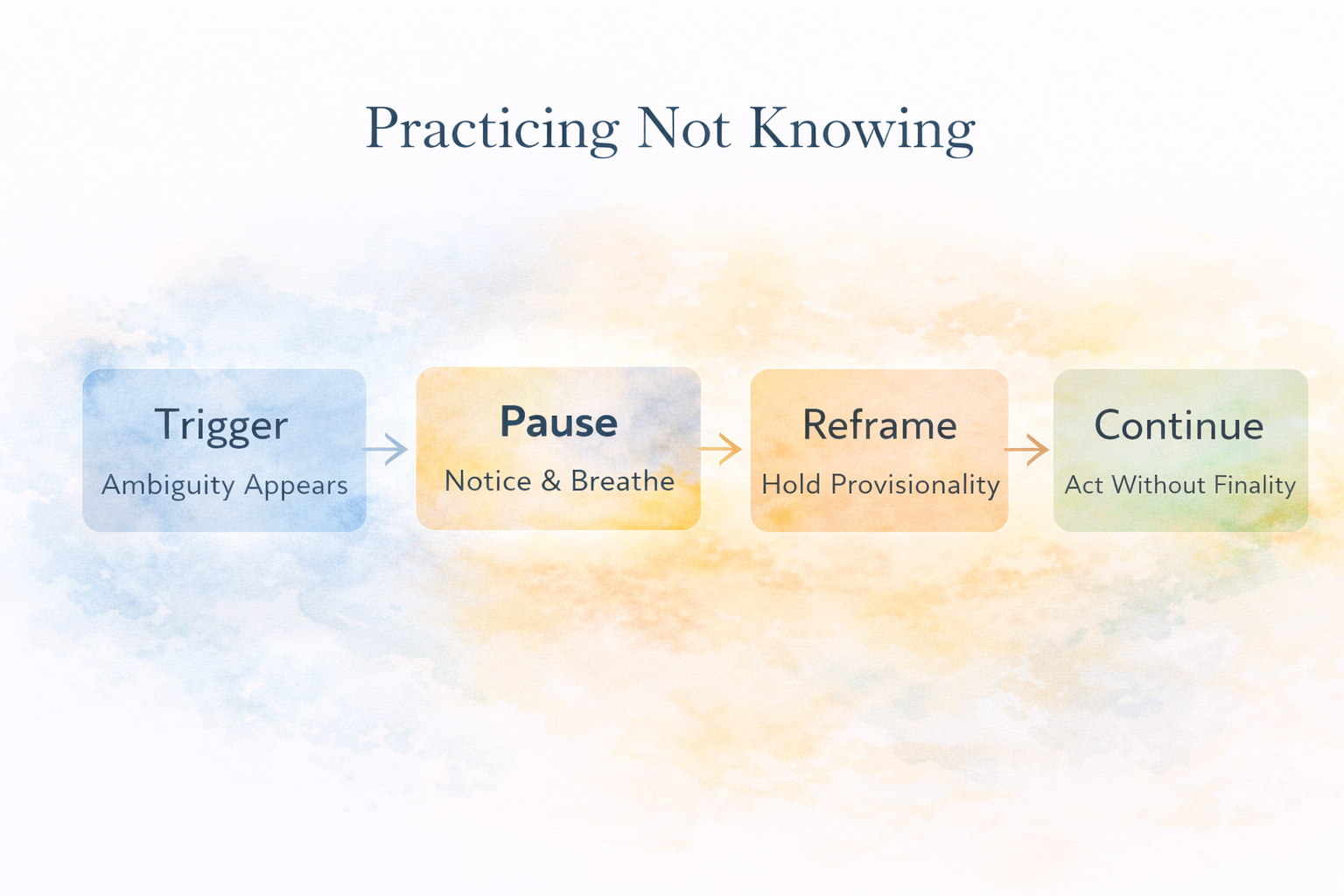 Practicing Not Knowing

Trigger
Ambiguity Appears

Pause
Notice & Breathe

Reframe
Hold Provisionality

Continue
Act Without Finality